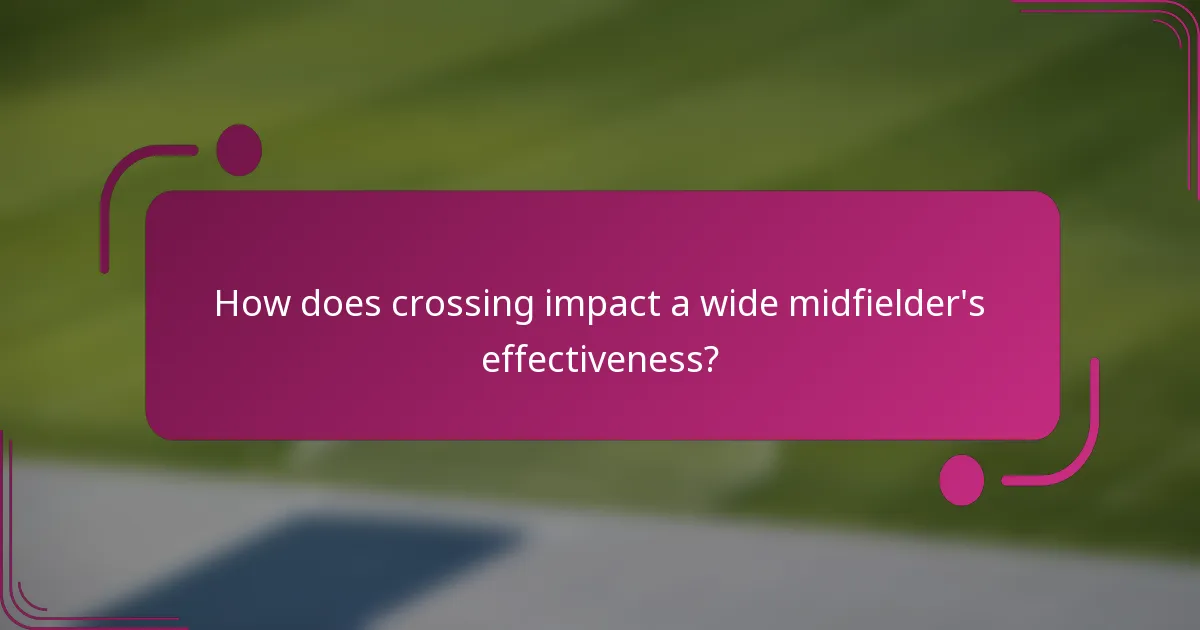 How does crossing impact a wide midfielder's effectiveness?